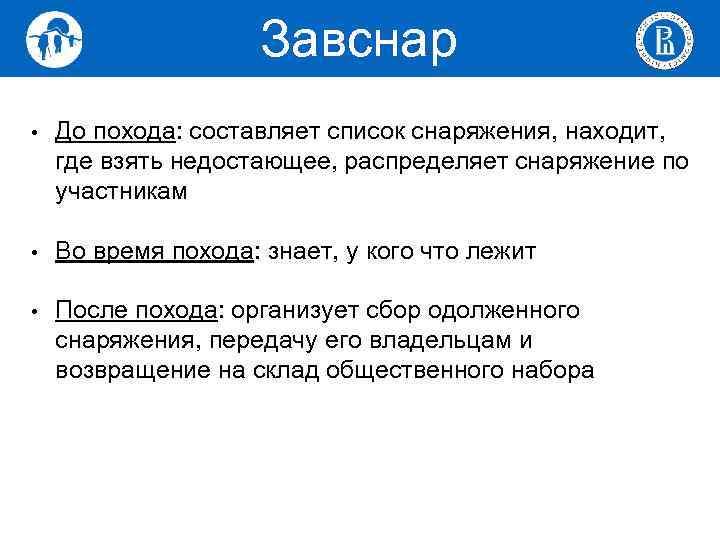 Завснар

• До похода: составляет список снаряжения, находит, где взять недостающее, распределяет снаряжение по участникам

• Во время похода: знает, у кого что лежит

• После похода: организует сбор одолженного снаряжения, передачу его владельцам и возвращение на склад общественного набора